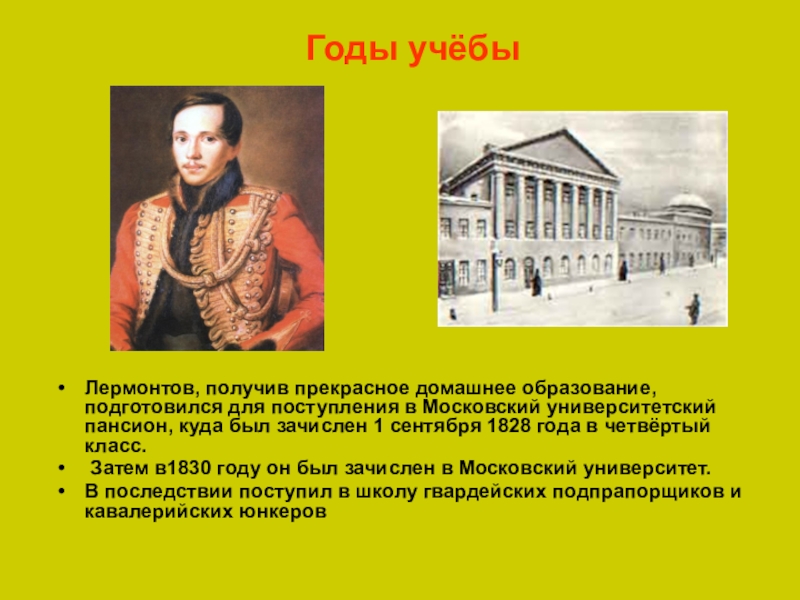 Годы учёбы

• Лермонтов, получив прекрасное домашнее образование, подготовился для поступления в Московский университетский пансион, куда был зачислен 1 сентября 1828 года в четвёртый класс.
• Затем в1830 году он был зачислен в Московский университет.
• В последствии поступил в школу гвардейских подпрапорщиков и кавалерийских юнкеров